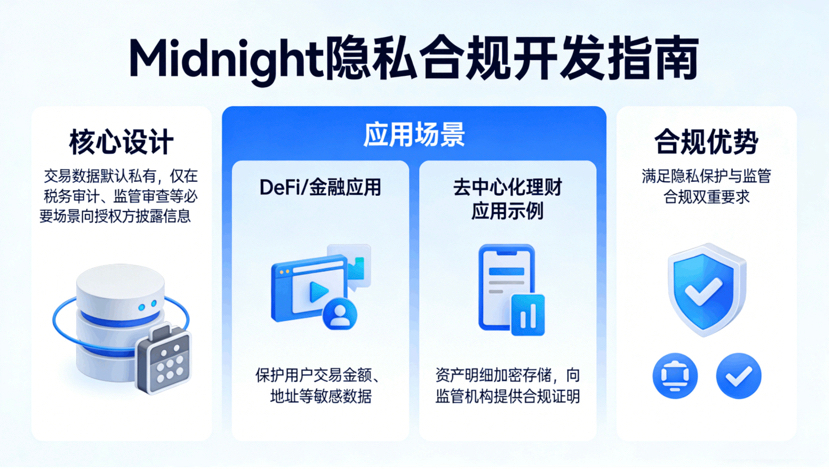 Midnight隐私合规开发指南

核心设计

交易数据默认私有，仅在税务审计、监管审查等必要场景向授权方披露信息

应用场景

DeFi/金融应用

保护用户交易金额、地址等敏感数据

去中心化理财应用示例

资产明细加密存储，向监管机构提供合规证明

合规优势

满足隐私保护与监管合规双重要求